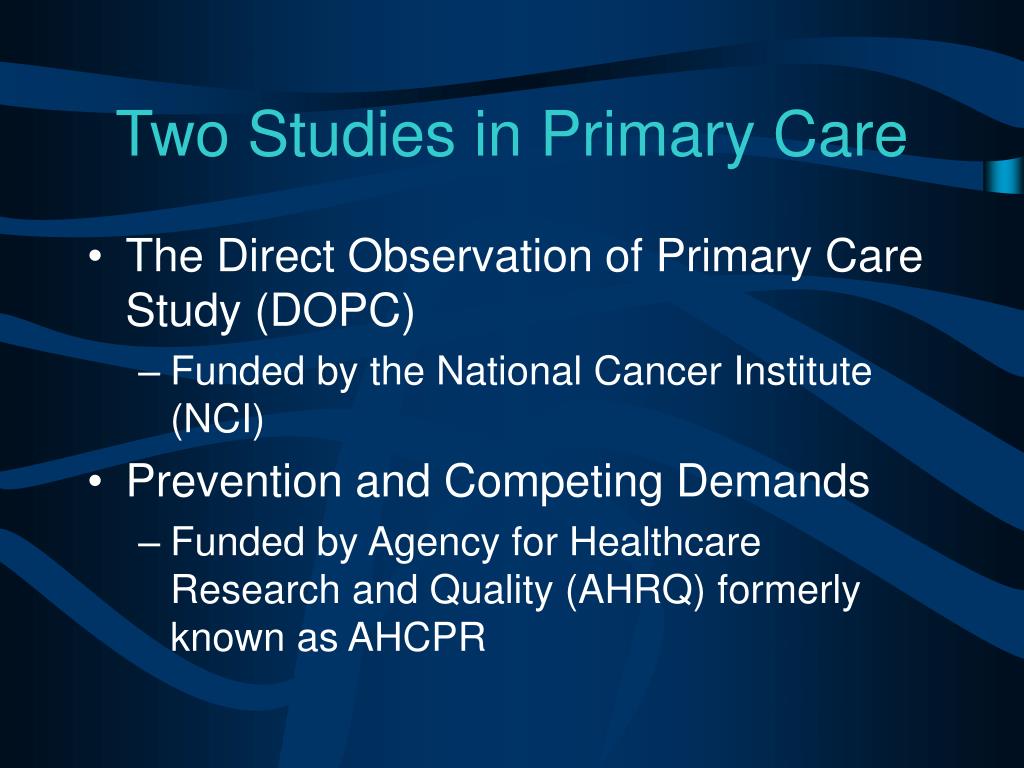 Two Studies in Primary Care

• The Direct Observation of Primary Care Study (DOPC)
– Funded by the National Cancer Institute (NCI)
• Prevention and Competing Demands
– Funded by Agency for Healthcare Research and Quality (AHRQ) formerly known as AHCPR